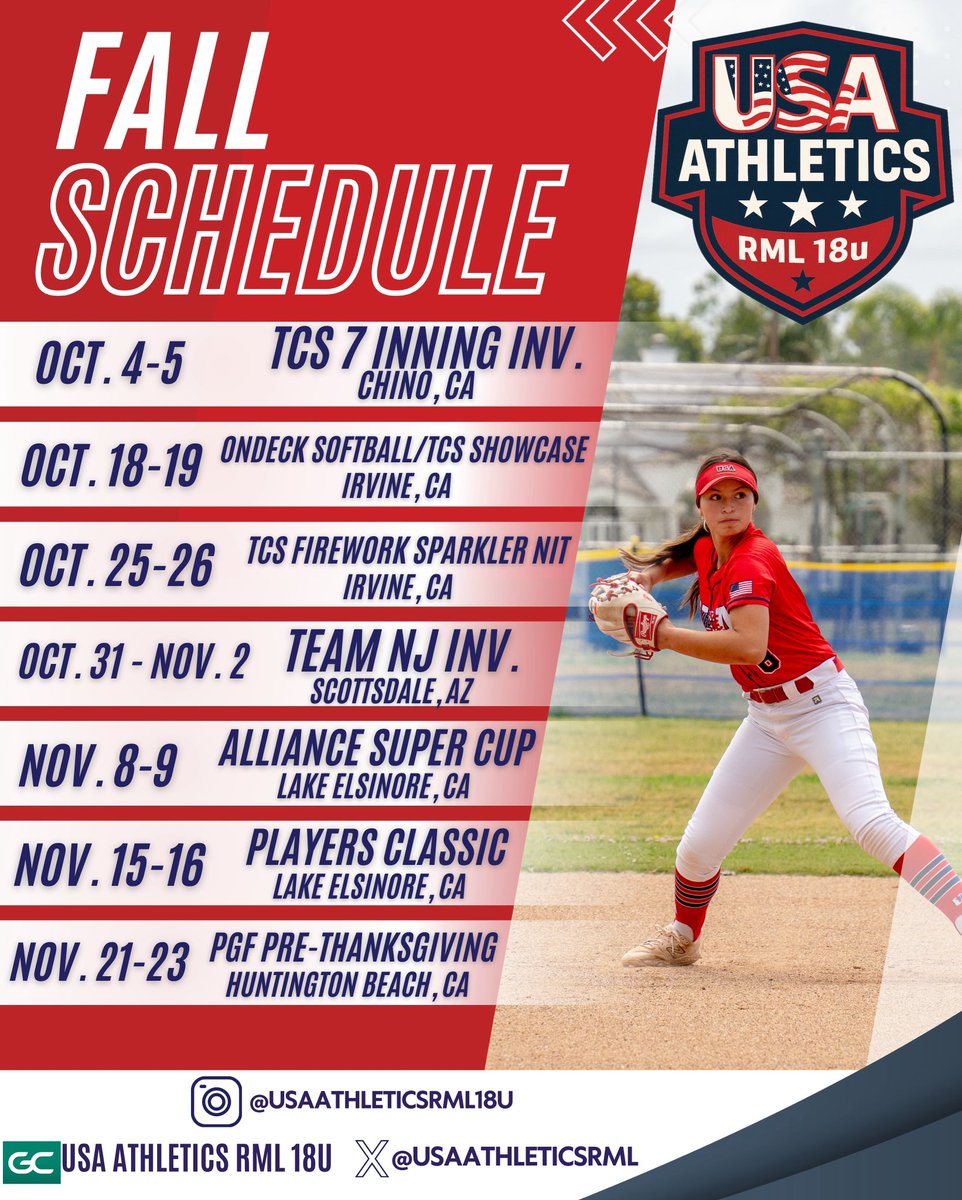 FALL SCHEDULE

USA ATHLETICS RML 18u

OCT. 4-5 TCS 7 INNING INV. CHINO, CA

OCT. 18-19 ONDECK SOFTBALL/TCS SHOWCASE IRVINE, CA

OCT. 25-26 TCS FIREWORK SPARKLER NIT IRVINE, CA

OCT. 31 - NOV. 2 TEAM NJ INV. SCOTTSDALE, AZ

NOV. 8-9 ALLIANCE SUPER CUP LAKE ELSINORE, CA

NOV. 15-16 PLAYERS CLASSIC LAKE ELSINORE, CA

NOV. 21-23 PGF PRE-THANKSGIVING HUNTINGTON BEACH, CA

@USAATHLETICSRML18U

GC USA ATHLETICS RML 18U

@USAATHLETICSRML